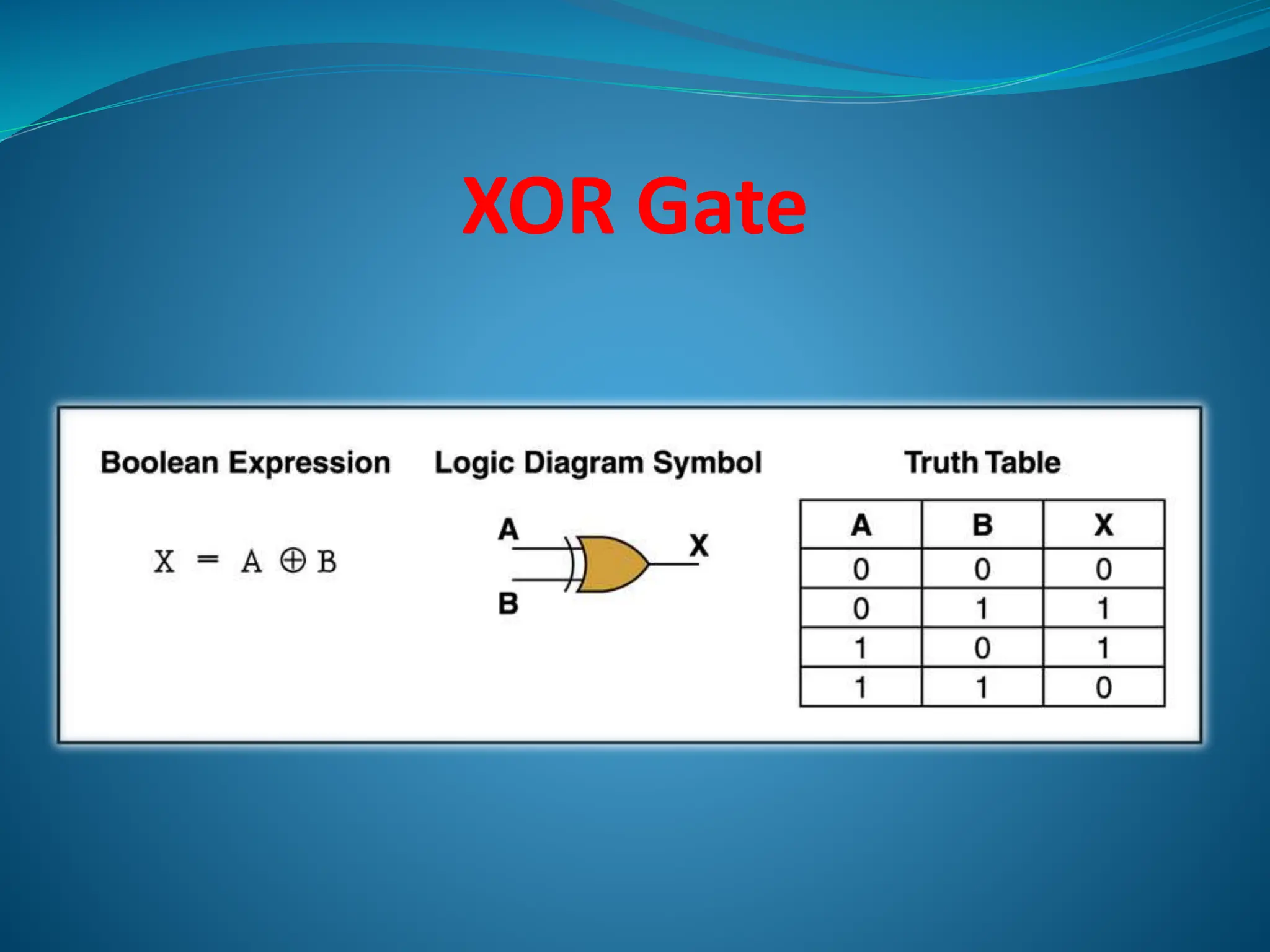 XOR Gate

Boolean Expression

$X = A \oplus B$

Logic Diagram Symbol

A

B

X

Truth Table

| A | B | X |
|---|---|---|
| 0 | 0 | 0 |
| 0 | 1 | 1 |
| 1 | 0 | 1 |
| 1 | 1 | 0 |